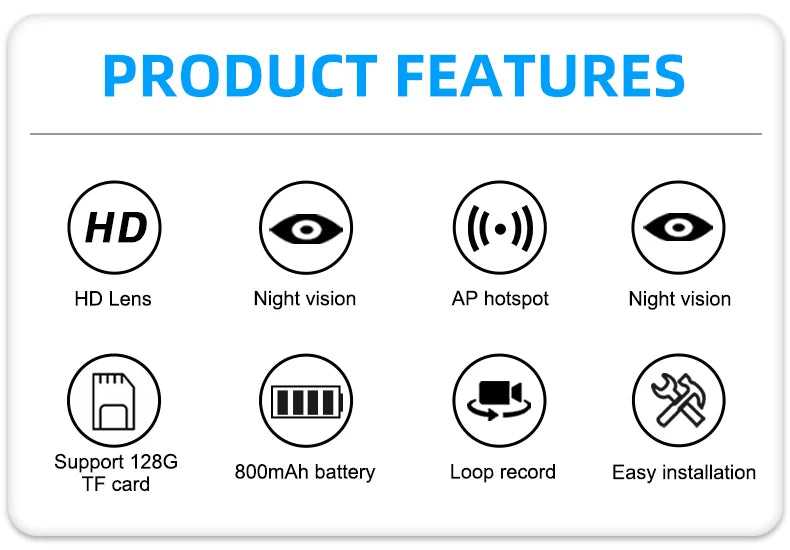 PRODUCT FEATURES

HD

HD Lens

Night vision

AP hotspot

Night vision

Support 128G TF card

800mAh battery

Loop record

Easy installation